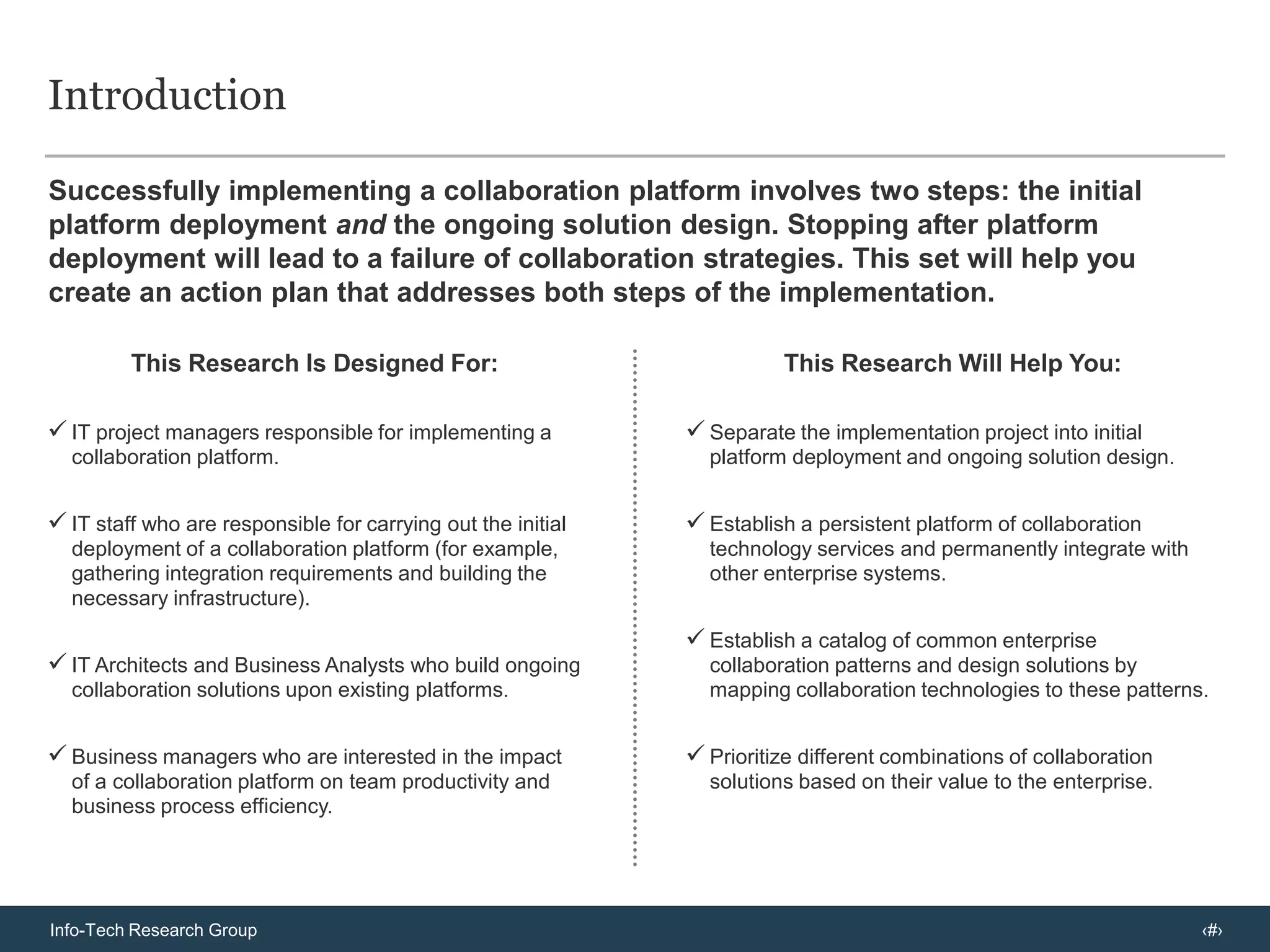 Introduction

Successfully implementing a collaboration platform involves two steps: the initial platform deployment and the ongoing solution design. Stopping after platform deployment will lead to a failure of collaboration strategies. This set will help you create an action plan that addresses both steps of the implementation.

This Research Is Designed For:

✓ IT project managers responsible for implementing a collaboration platform.

✓ IT staff who are responsible for carrying out the initial deployment of a collaboration platform (for example, gathering integration requirements and building the necessary infrastructure).

✓ IT Architects and Business Analysts who build ongoing collaboration solutions upon existing platforms.

✓ Business managers who are interested in the impact of a collaboration platform on team productivity and business process efficiency.

This Research Will Help You:

✓ Separate the implementation project into initial platform deployment and ongoing solution design.

✓ Establish a persistent platform of collaboration technology services and permanently integrate with other enterprise systems.

✓ Establish a catalog of common enterprise collaboration patterns and design solutions by mapping collaboration technologies to these patterns.

✓ Prioritize different combinations of collaboration solutions based on their value to the enterprise.

Info-Tech Research Group

‹#›